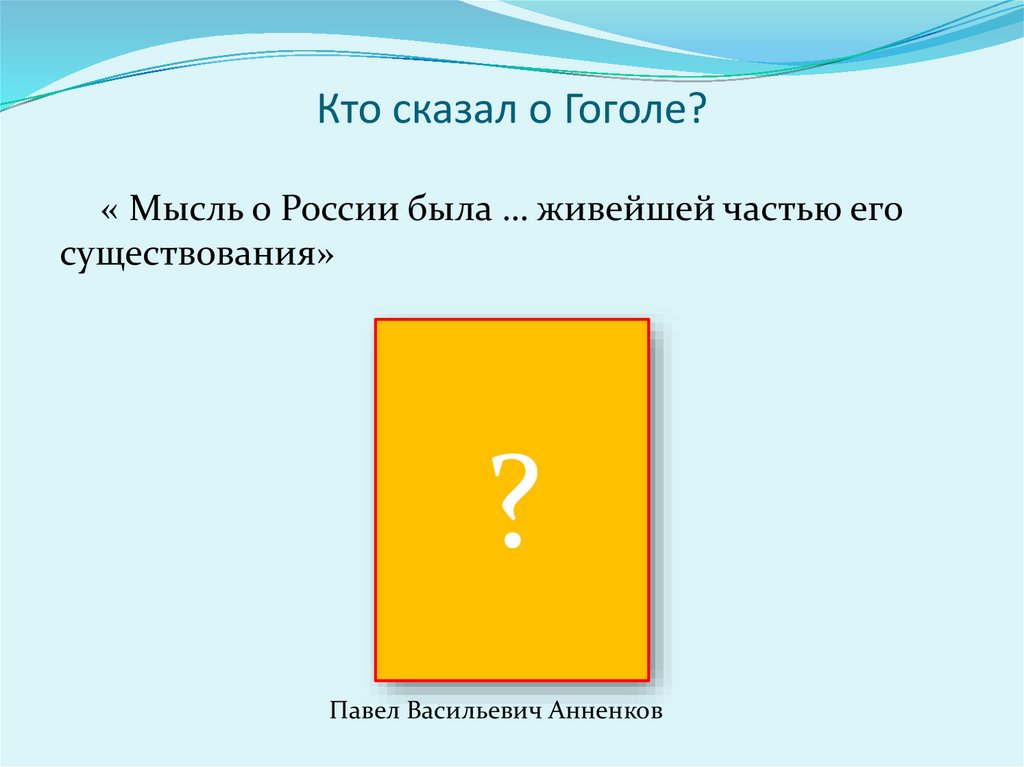 Кто сказал о Гоголе?

« Мысль о России была … живейшей частью его существования»

?

Павел Васильевич Анненков